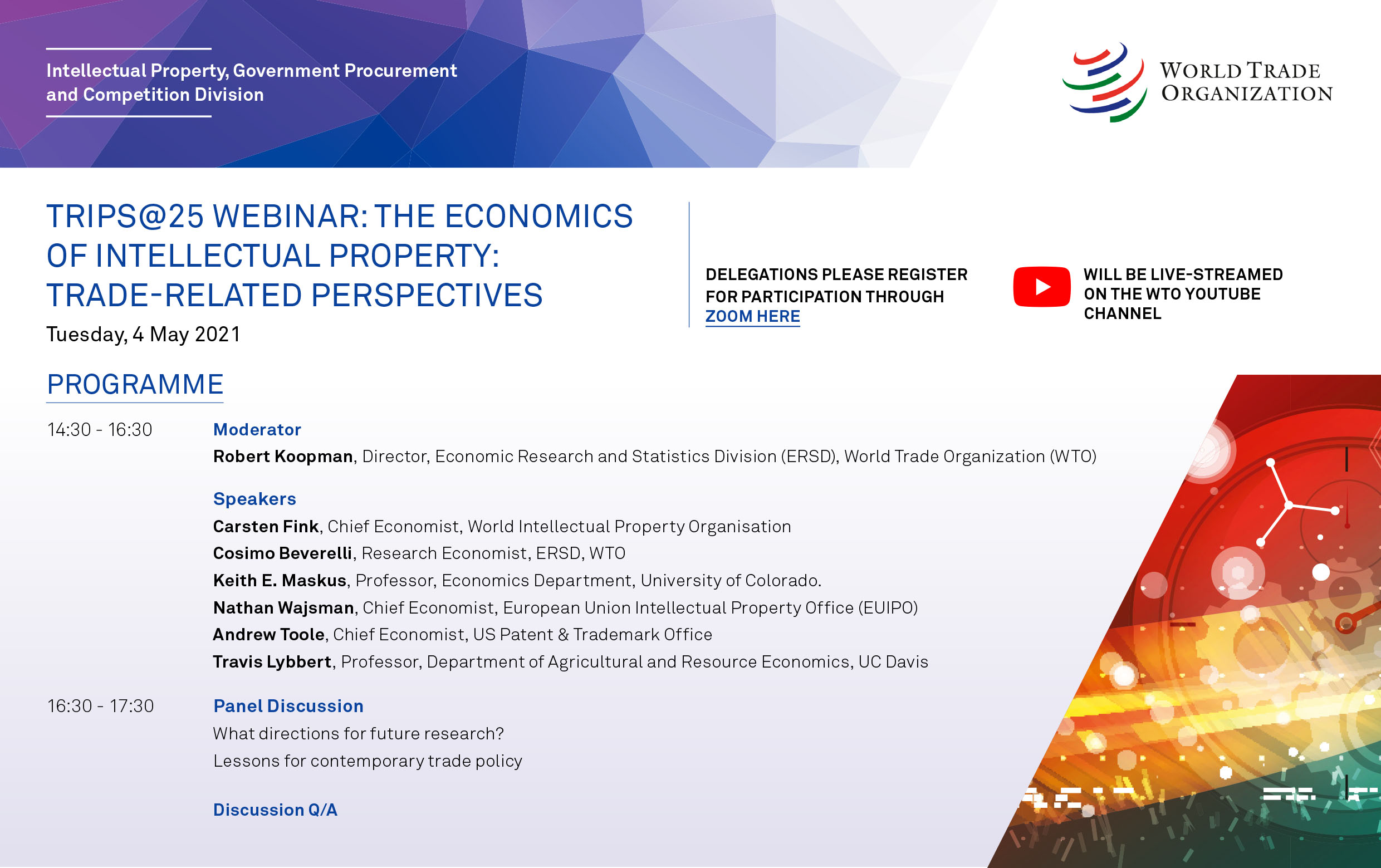 Intellectual Property, Government Procurement and Competition Division

WORLD TRADE ORGANIZATION

TRIPS@25 WEBINAR: THE ECONOMICS OF INTELLECTUAL PROPERTY: TRADE-RELATED PERSPECTIVES

Tuesday, 4 May 2021

DELEGATIONS PLEASE REGISTER FOR PARTICIPATION THROUGH ZOOM HERE

WILL BE LIVE-STREAMED ON THE WTO YOUTUBE CHANNEL

PROGRAMME

14:30 - 16:30

Moderator

Robert Koopman, Director, Economic Research and Statistics Division (ERSD), World Trade Organization (WTO)

Speakers

Carsten Fink, Chief Economist, World Intellectual Property Organisation

Cosimo Beverelli, Research Economist, ERSD, WTO

Keith E. Maskus, Professor, Economics Department, University of Colorado.

Nathan Wajsman, Chief Economist, European Union Intellectual Property Office (EUIPO)

Andrew Toole, Chief Economist, US Patent & Trademark Office

Travis Lybbert, Professor, Department of Agricultural and Resource Economics, UC Davis

16:30 - 17:30

Panel Discussion

What directions for future research?

Lessons for contemporary trade policy

Discussion Q/A